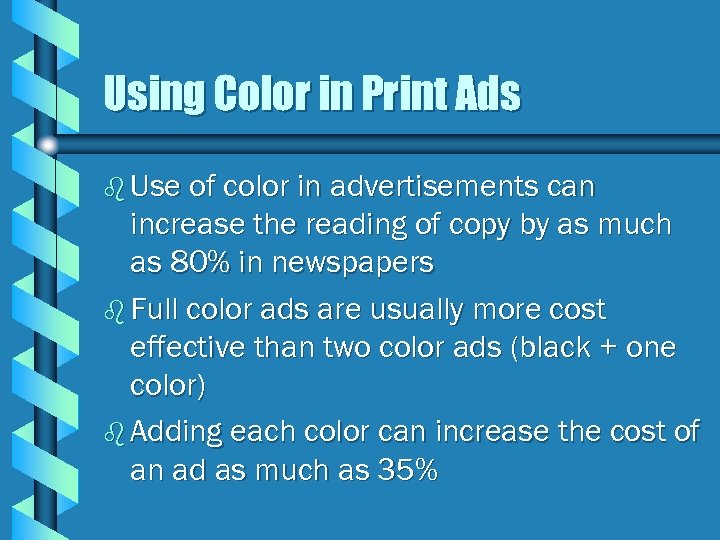 Using Color in Print Ads

Use of color in advertisements can increase the reading of copy by as much as 80% in newspapers

Full color ads are usually more cost effective than two color ads (black + one color)

Adding each color can increase the cost of an ad as much as 35%